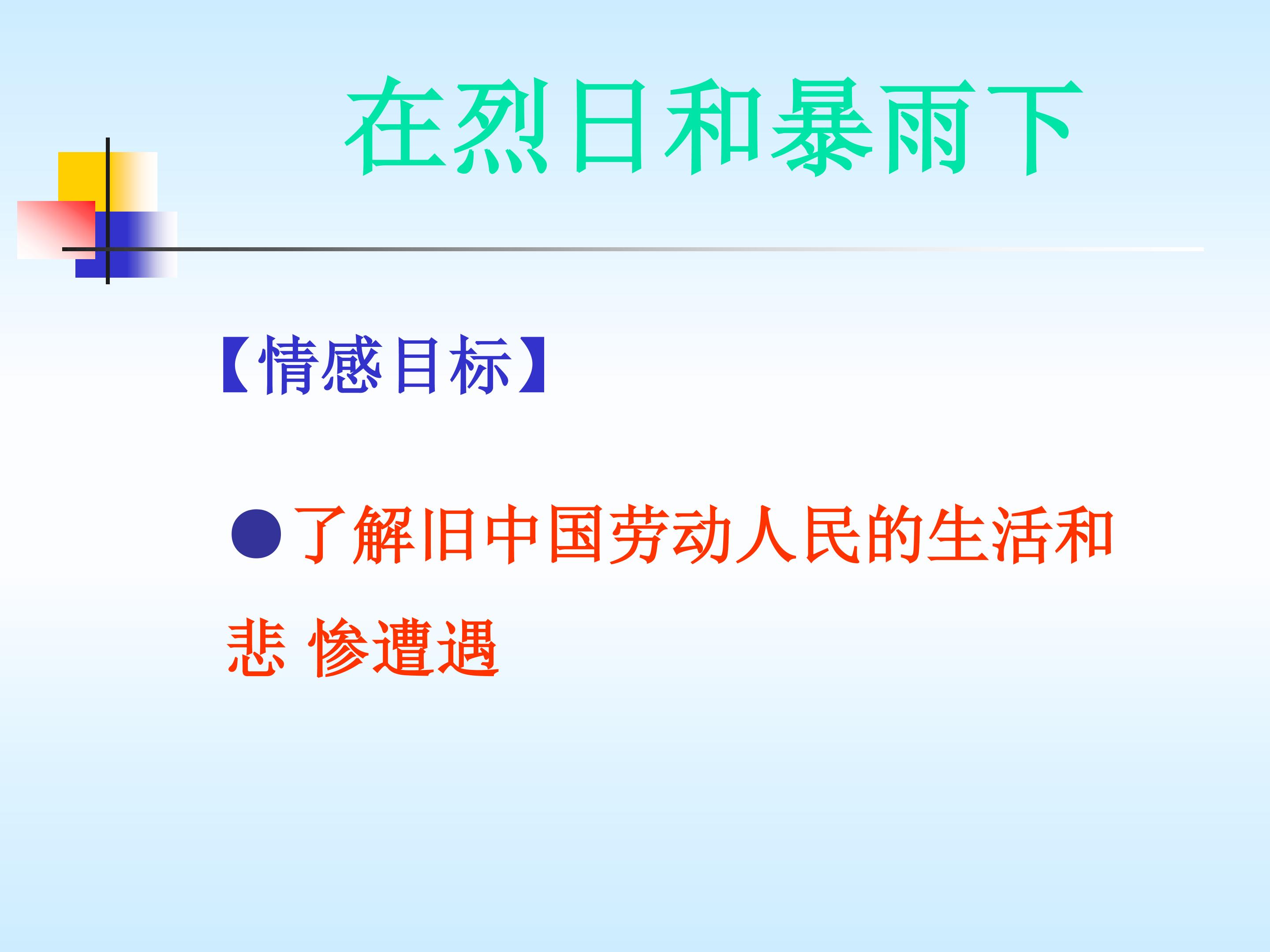 在烈日和暴雨下

【情感目标】

●了解旧中国劳动人民的生活和悲 惨遭遇